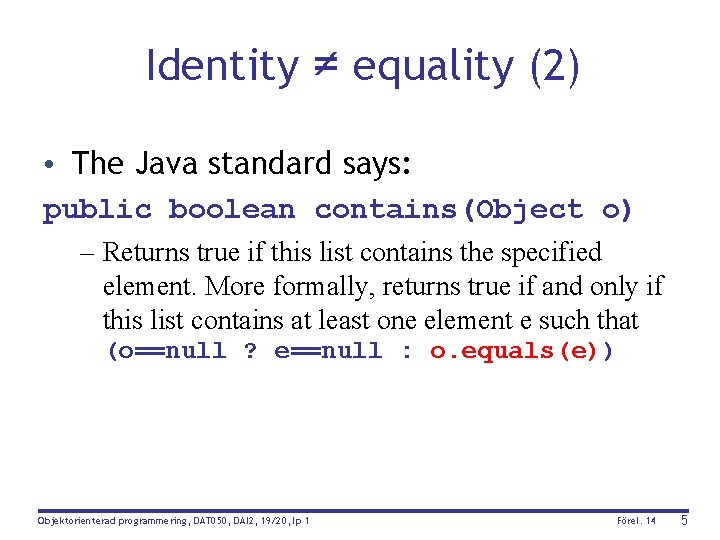 Identity ≠ equality (2)

• The Java standard says:

public boolean contains(Object o)

– Returns true if this list contains the specified element. More formally, returns true if and only if this list contains at least one element e such that (o==null ? e==null : o.equals(e))

Objektorienterad programmering, DAT050, DAI2, 19/20, lp 1

Förel. 14

5